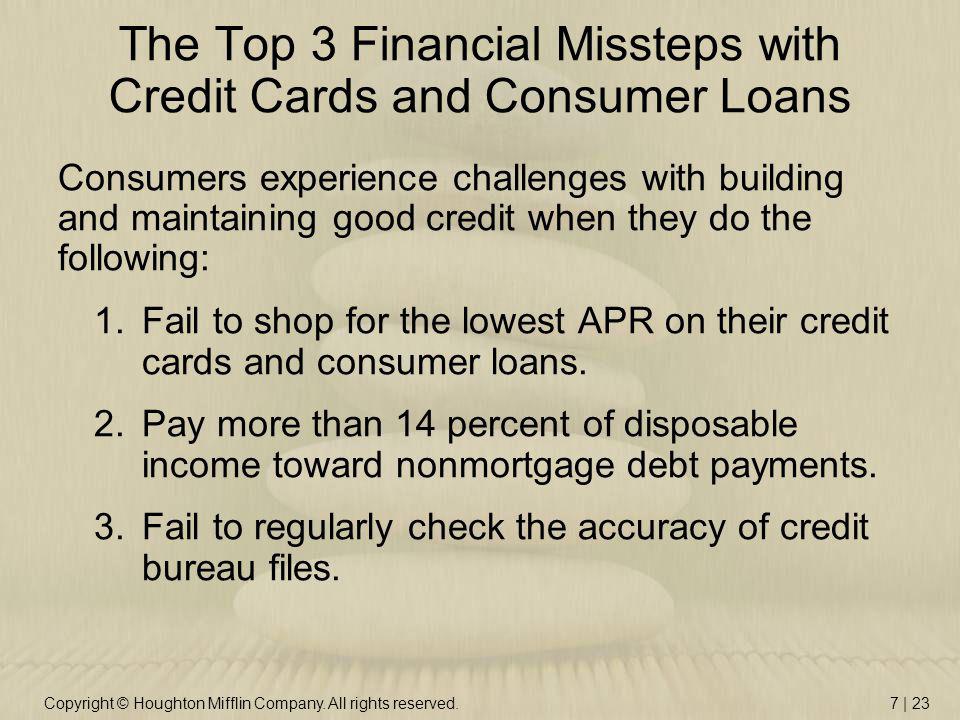 The Top 3 Financial Missteps with Credit Cards and Consumer Loans

Consumers experience challenges with building and maintaining good credit when they do the following:

1. Fail to shop for the lowest APR on their credit cards and consumer loans.

2. Pay more than 14 percent of disposable income toward nonmortgage debt payments.

3. Fail to regularly check the accuracy of credit bureau files.

Copyright © Houghton Mifflin Company. All rights reserved.

7 | 23